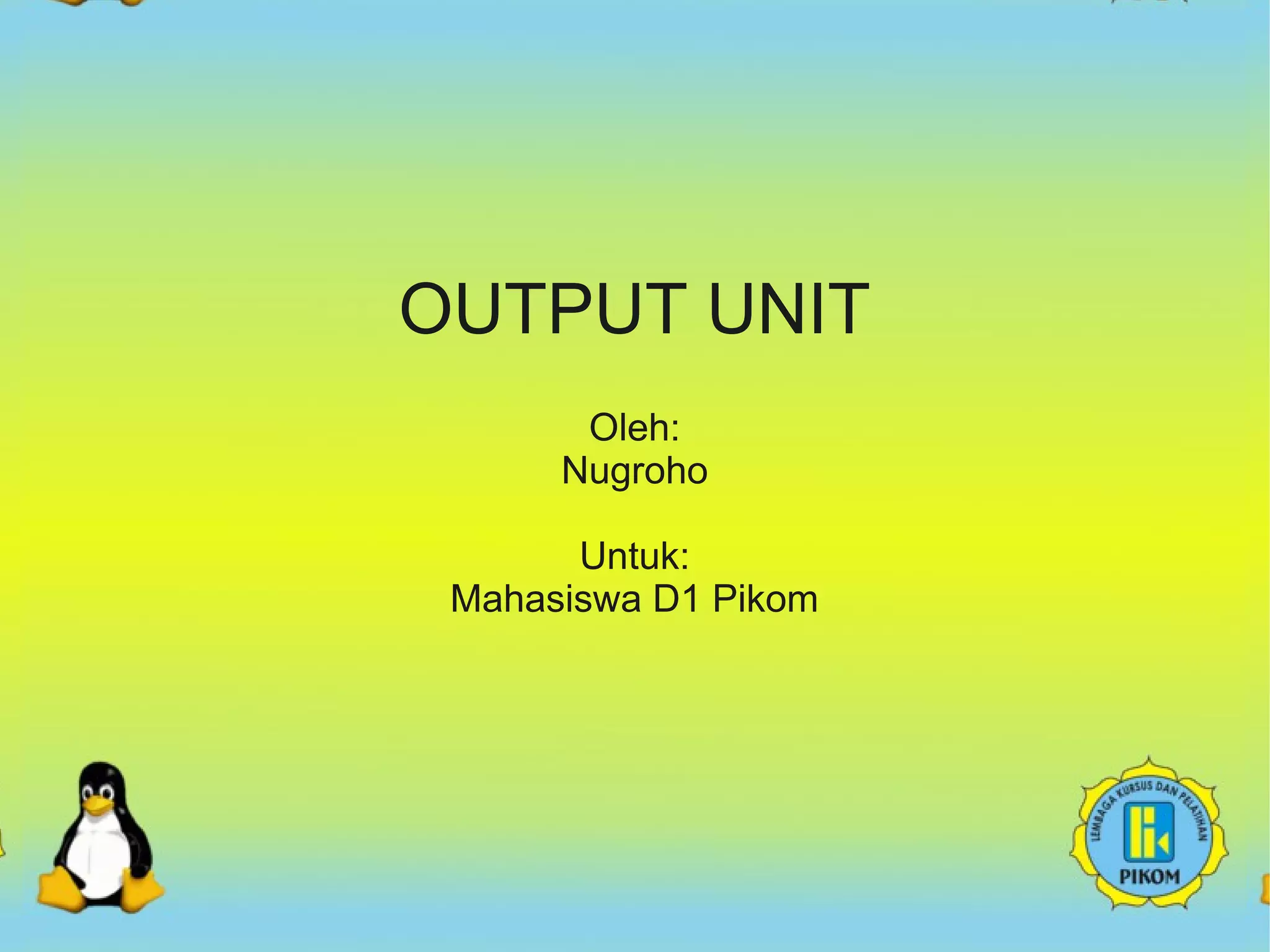 OUTPUT UNIT

Oleh:
Nugroho

Untuk:
Mahasiswa D1 Pikom

LEMBAGA KURSUS DAN PELATIHAN
PIKOM